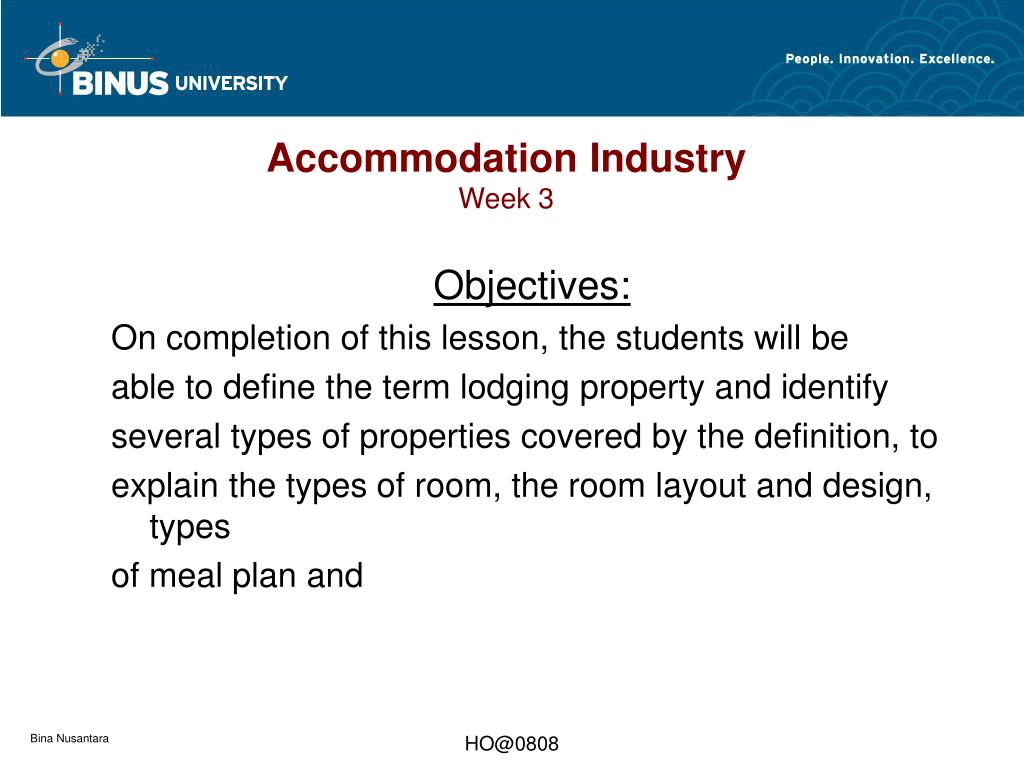 BINUS UNIVERSITY

People. Innovation. Excellence.

Accommodation Industry
Week 3

Objectives:

On completion of this lesson, the students will be able to define the term lodging property and identify several types of properties covered by the definition, to explain the types of room, the room layout and design, types of meal plan and

Bina Nusantara

HO@0808